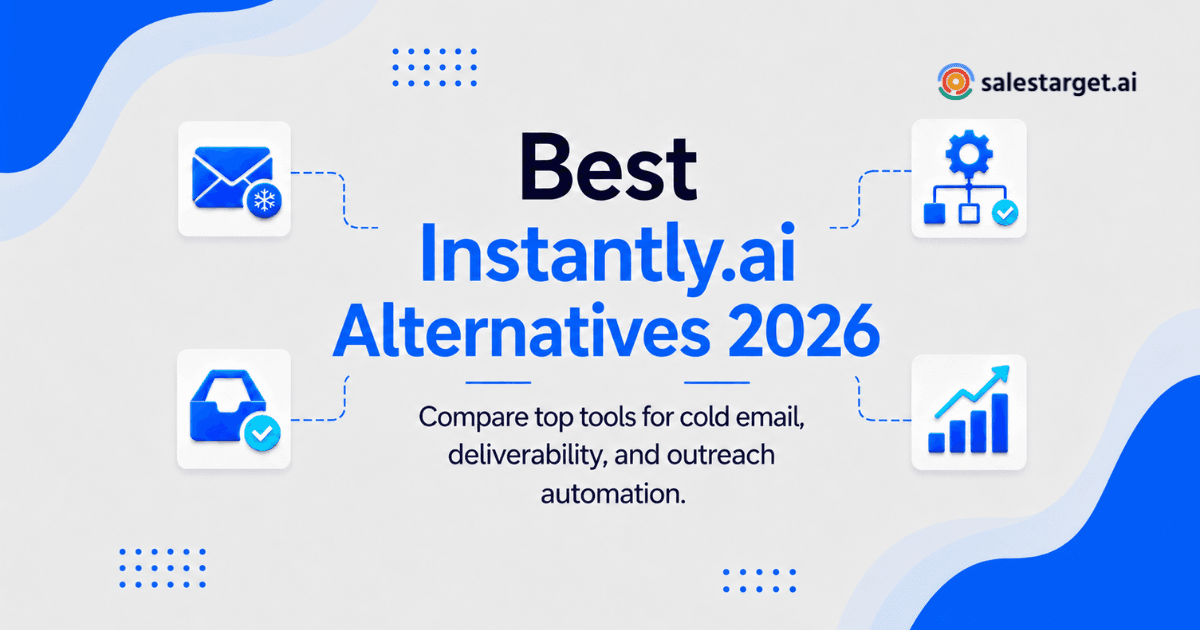 salestarget.ai

Best Instantly.ai Alternatives 2026

Compare top tools for cold email, deliverability, and outreach automation.